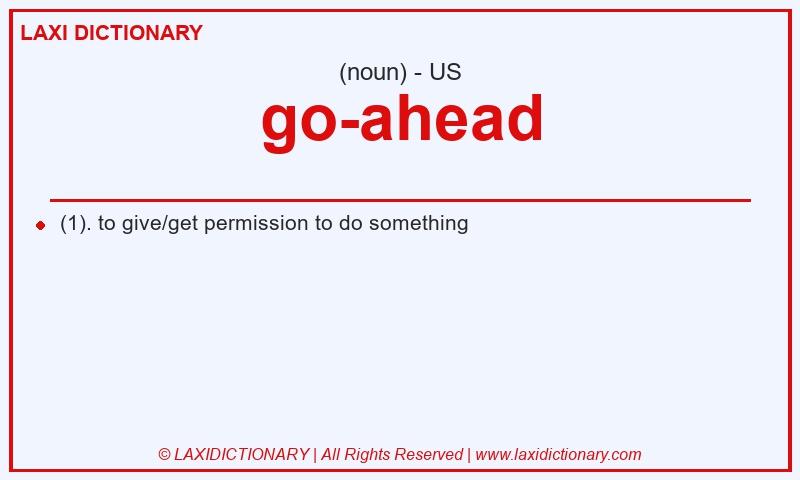 LAXI DICTIONARY

(noun) - US

go-ahead

(1). to give/get permission to do something

© LAXIDICTIONARY | All Rights Reserved | www.laxidictionary.com